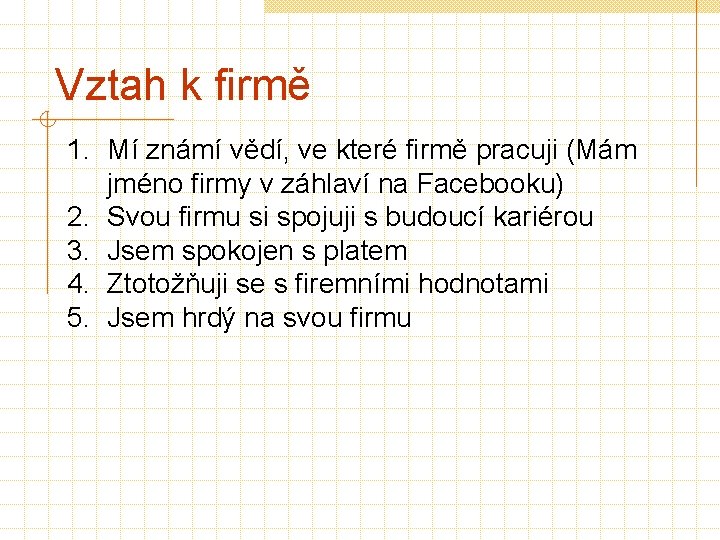 Vztah k firmě

1. Mí známí vědí, ve které firmě pracuji (Mám jméno firmy v záhlaví na Facebooku)
2. Svou firmu si spojuji s budoucí kariérou
3. Jsem spokojen s platem
4. Ztotožňuji se s firemními hodnotami
5. Jsem hrdý na svou firmu